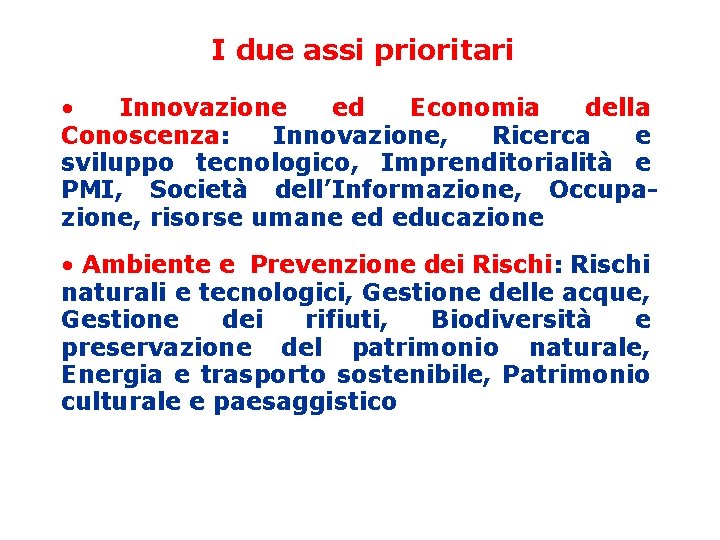 I due assi prioritari

• Innovazione ed Economia della Conoscenza: Innovazione, Ricerca e sviluppo tecnologico, Imprenditorialità e PMI, Società dell'Informazione, Occupazione, risorse umane ed educazione

• Ambiente e Prevenzione dei Rischi: Rischi naturali e tecnologici, Gestione delle acque, Gestione dei rifiuti, Biodiversità e preservazione del patrimonio naturale, Energia e trasporto sostenibile, Patrimonio culturale e paesaggistico